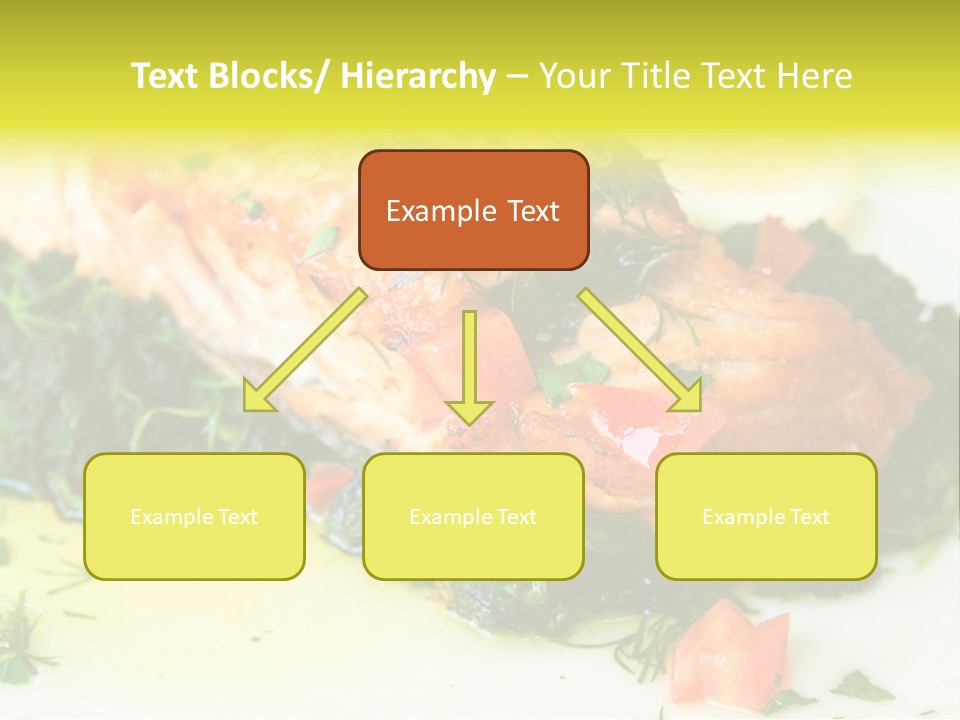 Text Blocks/ Hierarchy – Your Title Text Here

Example Text

Example Text

Example Text

Example Text